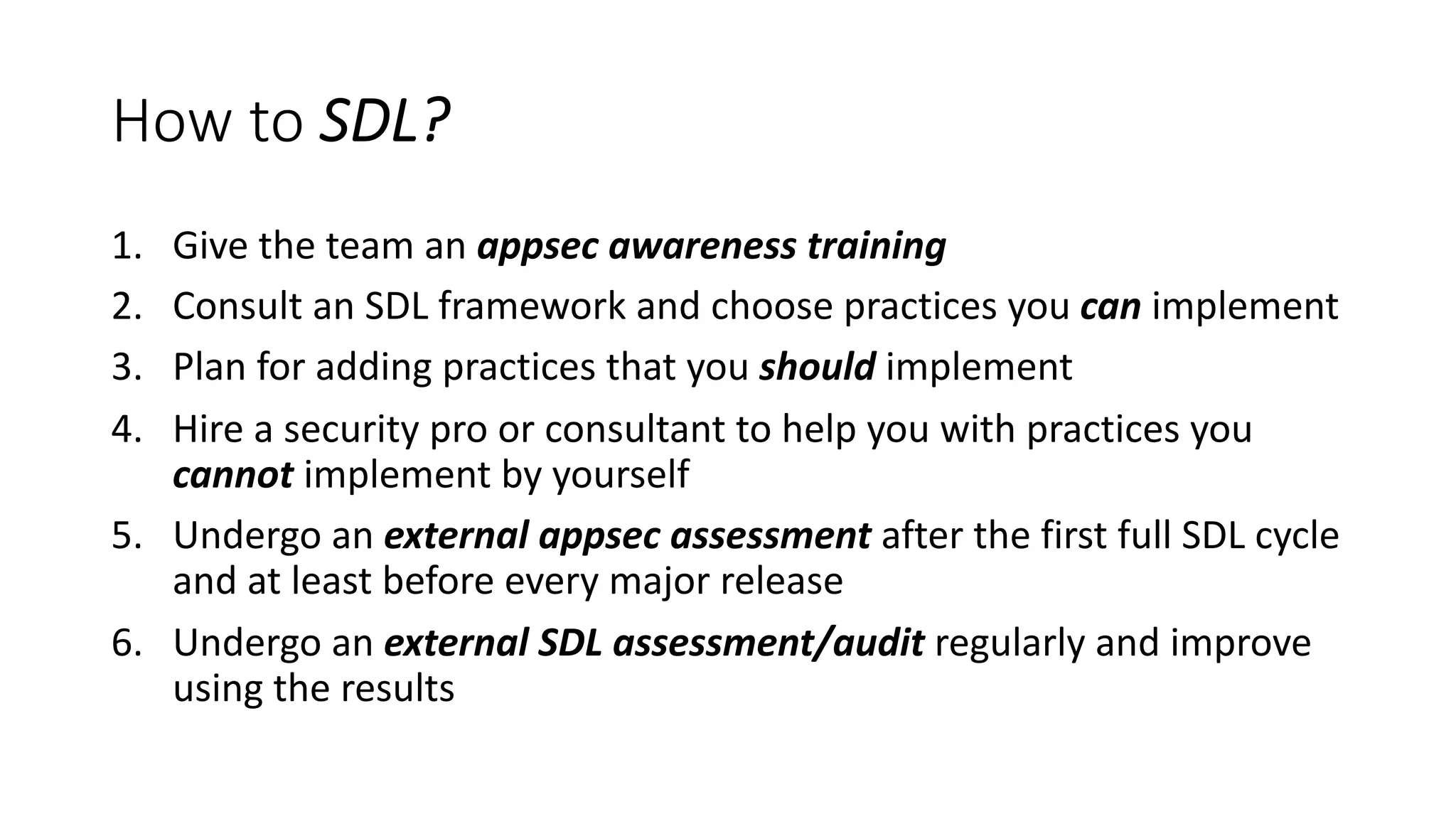 How to SDL?

1. Give the team an appsec awareness training
2. Consult an SDL framework and choose practices you can implement
3. Plan for adding practices that you should implement
4. Hire a security pro or consultant to help you with practices you cannot implement by yourself
5. Undergo an external appsec assessment after the first full SDL cycle and at least before every major release
6. Undergo an external SDL assessment/audit regularly and improve using the results